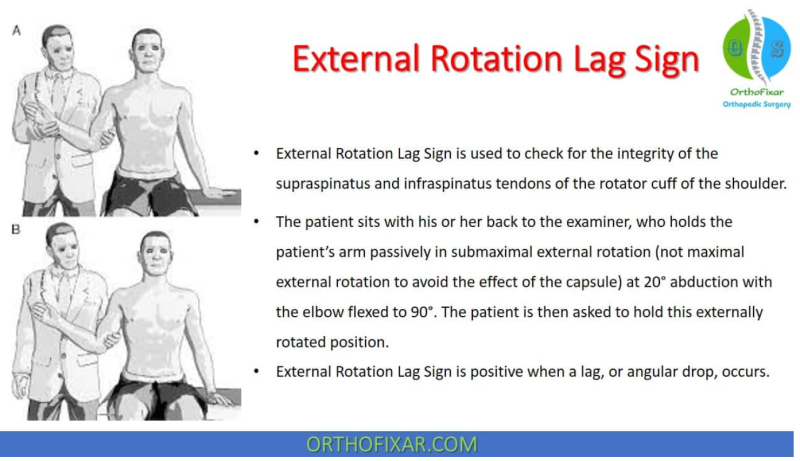 A

B

External Rotation Lag Sign

O S

OrthoFixar
Orthopedic Surgery

• External Rotation Lag Sign is used to check for the integrity of the supraspinatus and infraspinatus tendons of the rotator cuff of the shoulder.

• The patient sits with his or her back to the examiner, who holds the patient's arm passively in submaximal external rotation (not maximal external rotation to avoid the effect of the capsule) at 20° abduction with the elbow flexed to 90°. The patient is then asked to hold this externally rotated position.

• External Rotation Lag Sign is positive when a lag, or angular drop, occurs.

ORTHOFIXAR.COM